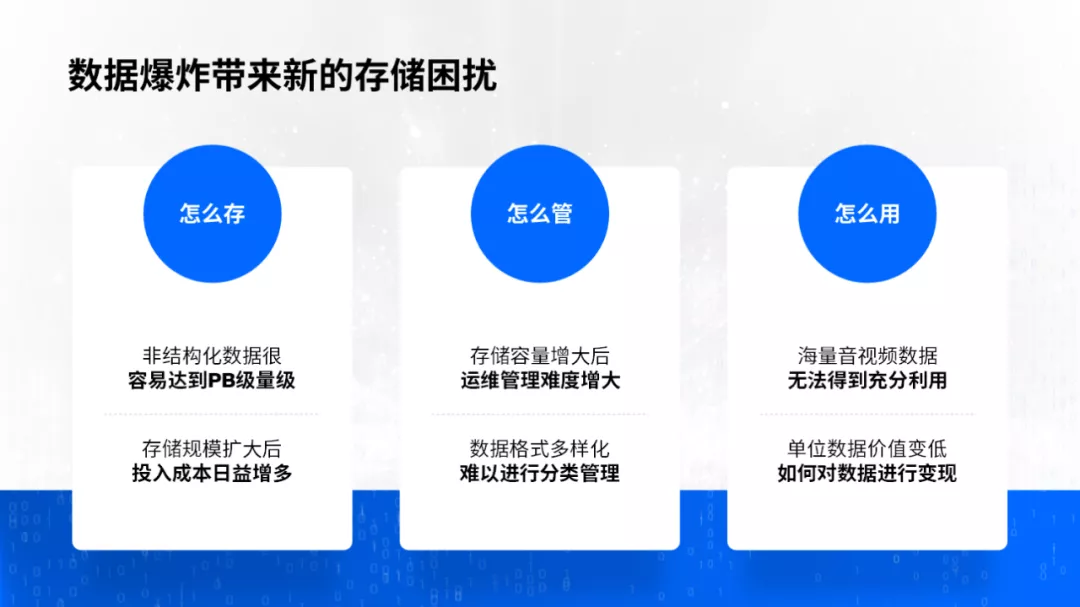 数据爆炸带来新的存储困扰

怎么存

非结构化数据很
容易达到PB级量级

存储规模扩大后
投入成本日益增多

怎么管

存储容量增大后
运维管理难度增大

数据格式多样化
难以进行分类管理

怎么用

海量音视频数据
无法得到充分利用

单位数据价值变低
如何对数据进行变现